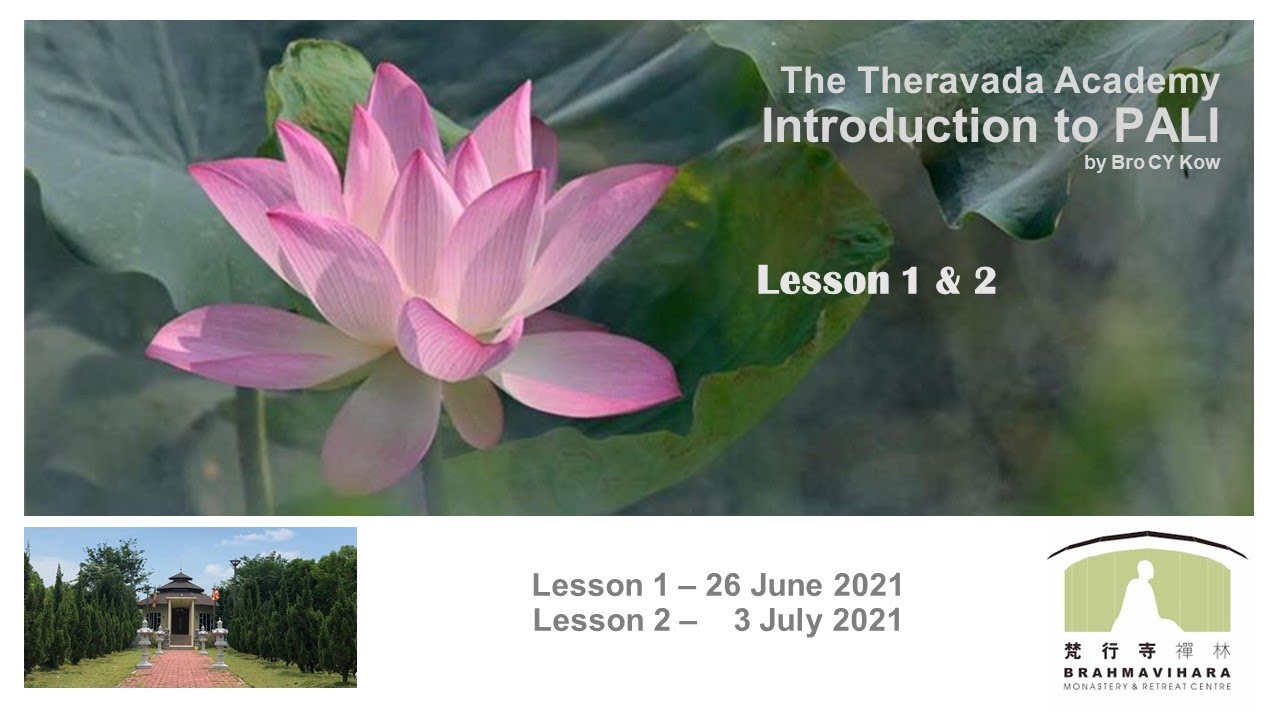 The Theravada Academy
Introduction to PALI
by Bro CY Kow

Lesson 1 & 2

Lesson 1 – 26 June 2021
Lesson 2 – 3 July 2021

梵行寺禪林
BRAHMAVIHARA
MONASTERY & RETREAT CENTRE